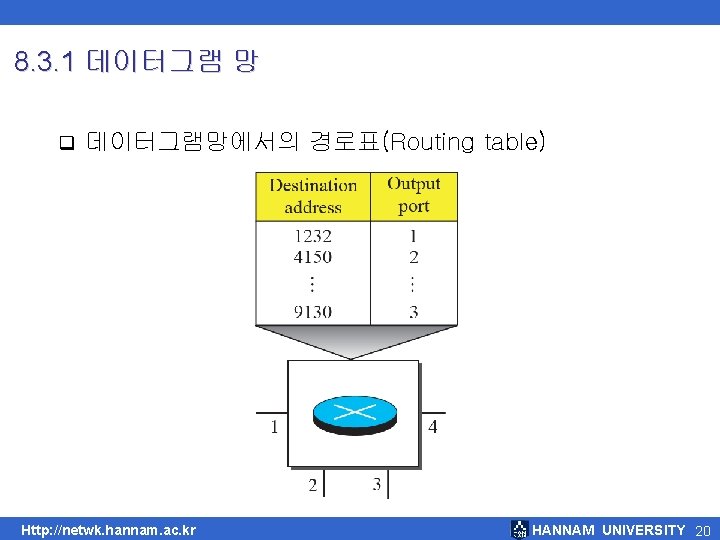 8.3.1 데이터그램 망

❑ 데이터그램망에서의 경로표(Routing table)

| Destination address | Output port |
|---|---|
| 1232 | 1 |
| 4150 | 2 |
| ⋮ | ⋮ |
| 9130 | 3 |

1

4

2

3

Http://netwk.hannam.ac.kr

HANNAM UNIVERSITY 20